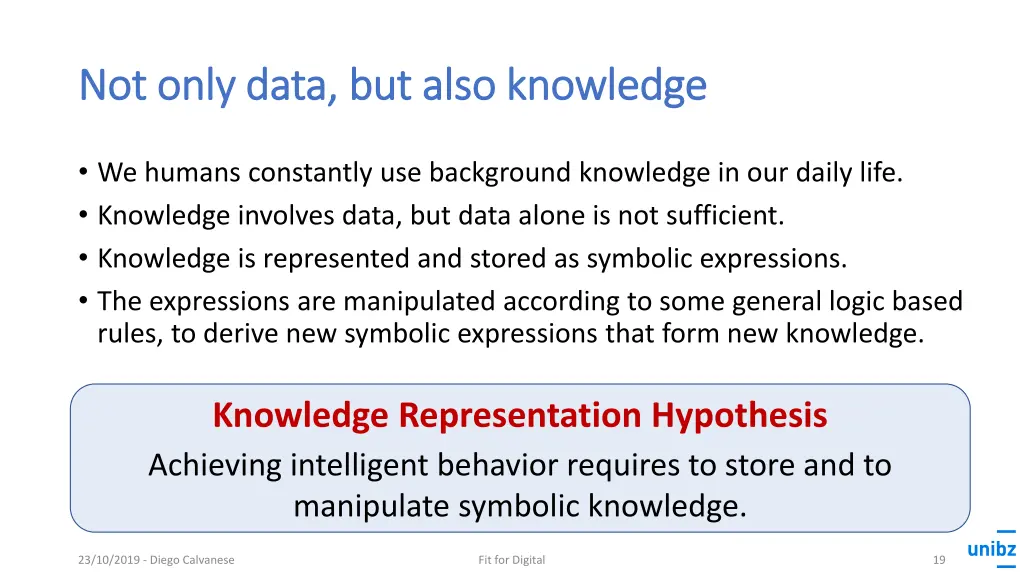 Not only data, but also knowledge

• We humans constantly use background knowledge in our daily life.
• Knowledge involves data, but data alone is not sufficient.
• Knowledge is represented and stored as symbolic expressions.
• The expressions are manipulated according to some general logic based rules, to derive new symbolic expressions that form new knowledge.

Knowledge Representation Hypothesis

Achieving intelligent behavior requires to store and to manipulate symbolic knowledge.

23/10/2019 - Diego Calvanese

Fit for Digital

19

unibz